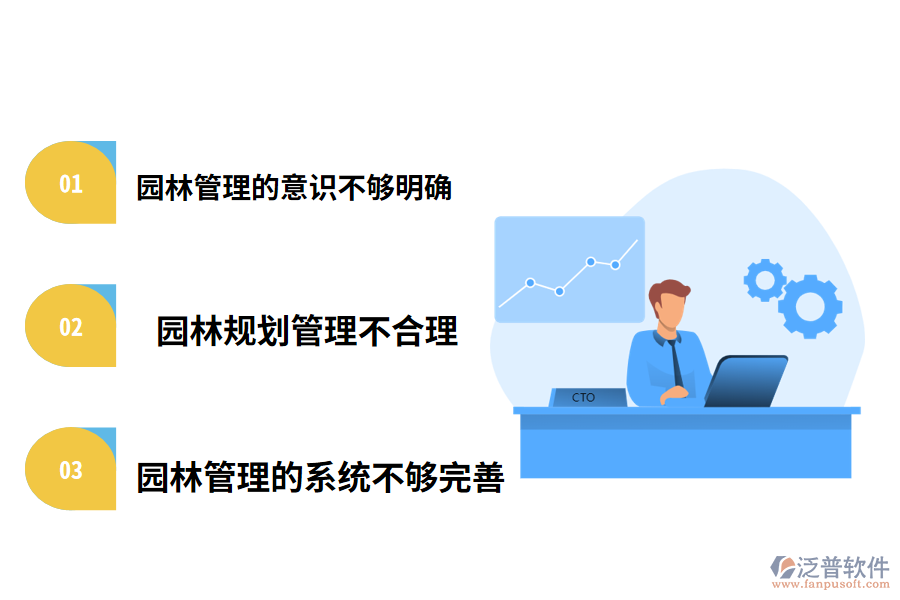 01
园林管理的意识不够明确

02
园林规划管理不合理

03
园林管理的系统不够完善

CTO

泛普软件
www.fanpusoft.com